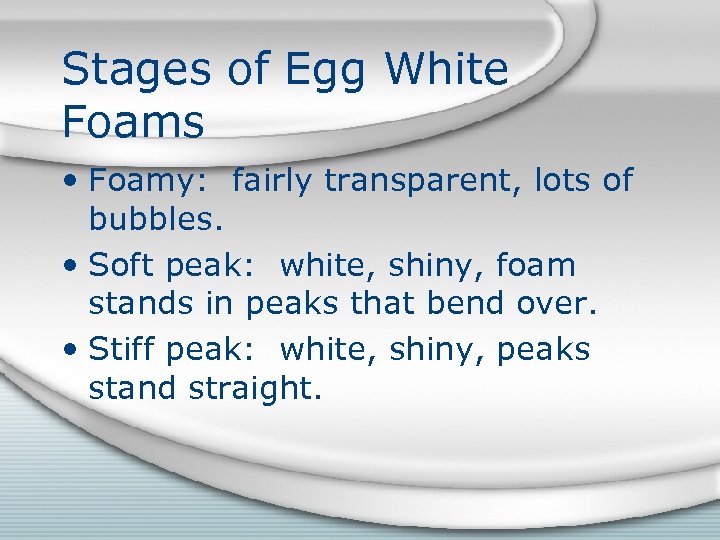 Stages of Egg White Foams

• Foamy: fairly transparent, lots of bubbles.

• Soft peak: white, shiny, foam stands in peaks that bend over.

• Stiff peak: white, shiny, peaks stand straight.